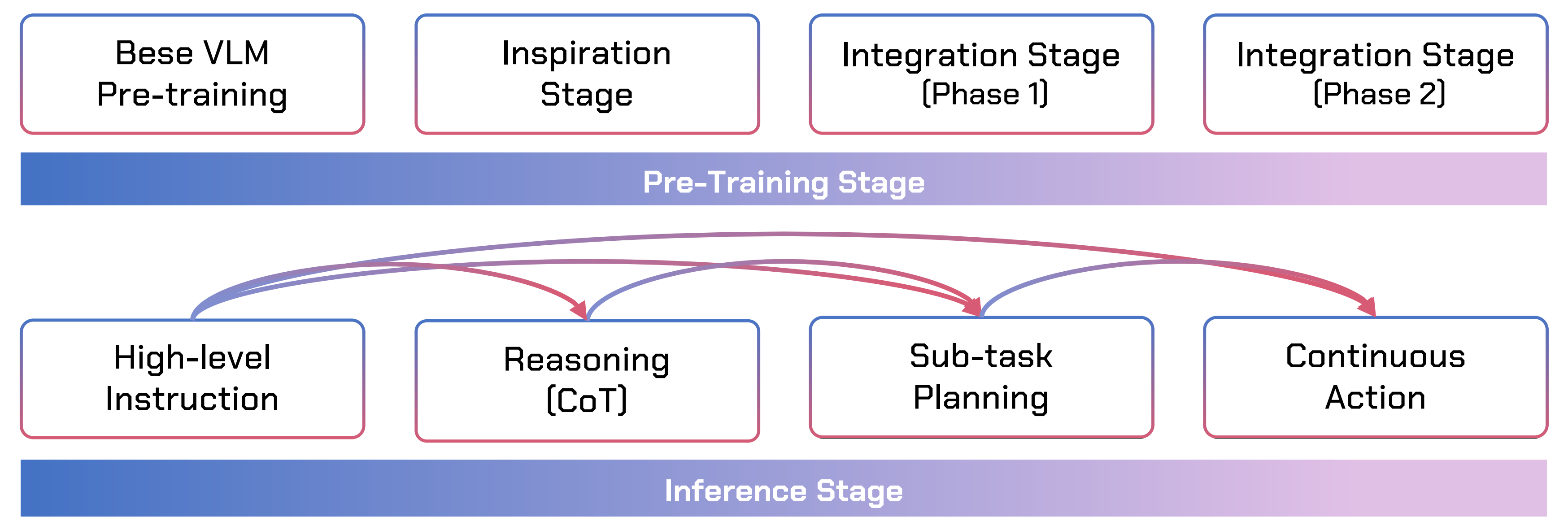 Bese VLM Pre-training

Inspiration Stage

Integration Stage (Phase 1)

Integration Stage (Phase 2)

Pre-Training Stage

High-level Instruction

Reasoning (CoT)

Sub-task Planning

Continuous Action

Inference Stage